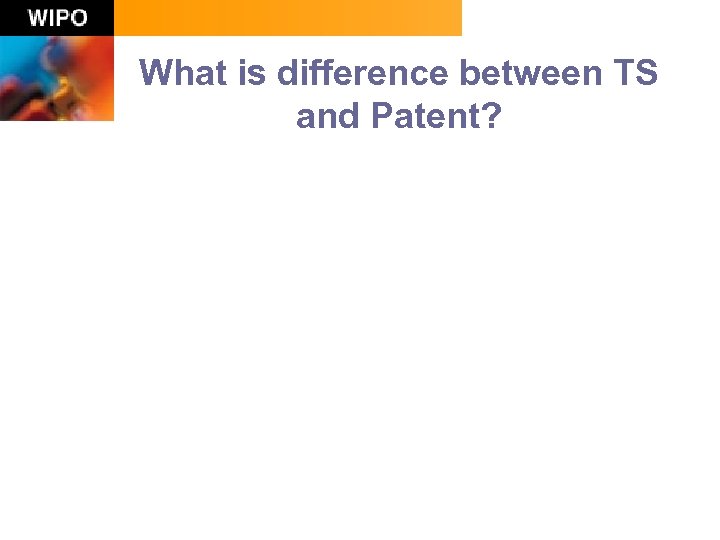 WIPO

What is difference between TS and Patent?